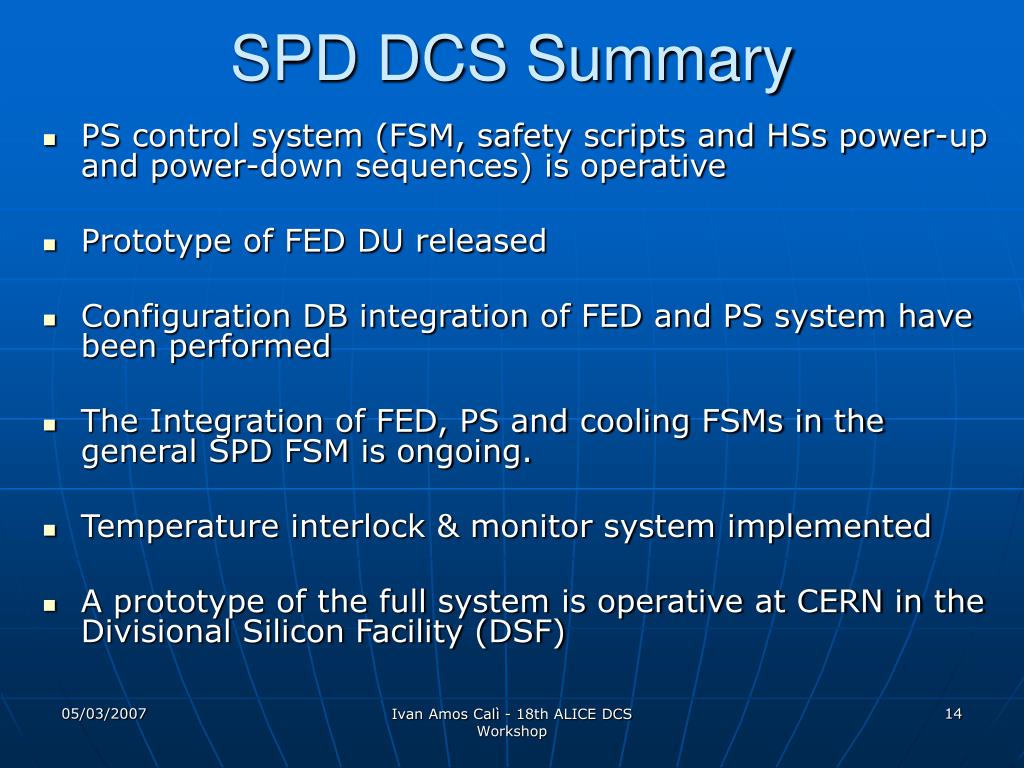 SPD DCS Summary

- PS control system (FSM, safety scripts and HSs power-up and power-down sequences) is operative
- Prototype of FED DU released
- Configuration DB integration of FED and PS system have been performed
- The Integration of FED, PS and cooling FSMs in the general SPD FSM is ongoing.
- Temperature interlock & monitor system implemented
- A prototype of the full system is operative at CERN in the Divisional Silicon Facility (DSF)

05/03/2007

Ivan Amos Calì - 18th ALICE DCS Workshop

14